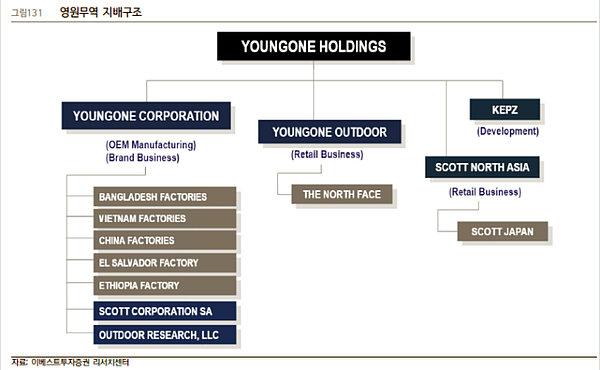 그림131 영원무역 지배구조

YOUNGONE HOLDINGS

YOUNGONE CORPORATION

(OEM Manufacturing)
(Brand Business)

BANGLADESH FACTORIES

VIETNAM FACTORIES

CHINA FACTORIES

EL SALVADOR FACTORY

ETHIOPIA FACTORY

SCOTT CORPORATION SA

OUTDOOR RESEARCH, LLC

YOUNGONE OUTDOOR

(Retail Business)

THE NORTH FACE

KEPZ

(Development)

SCOTT NORTH ASIA

(Retail Business)

SCOTT JAPAN

자료: 이베스트투자증권 리서치센터